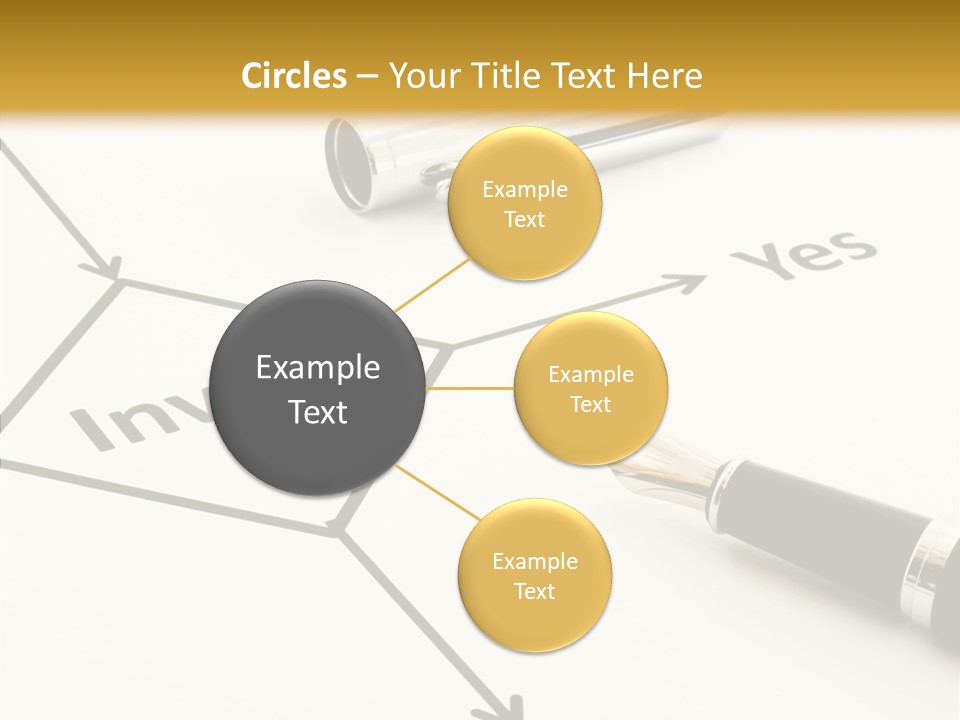 Circles – Your Title Text Here

Example Text

Example Text

Example Text

Example Text

Yes

Inv